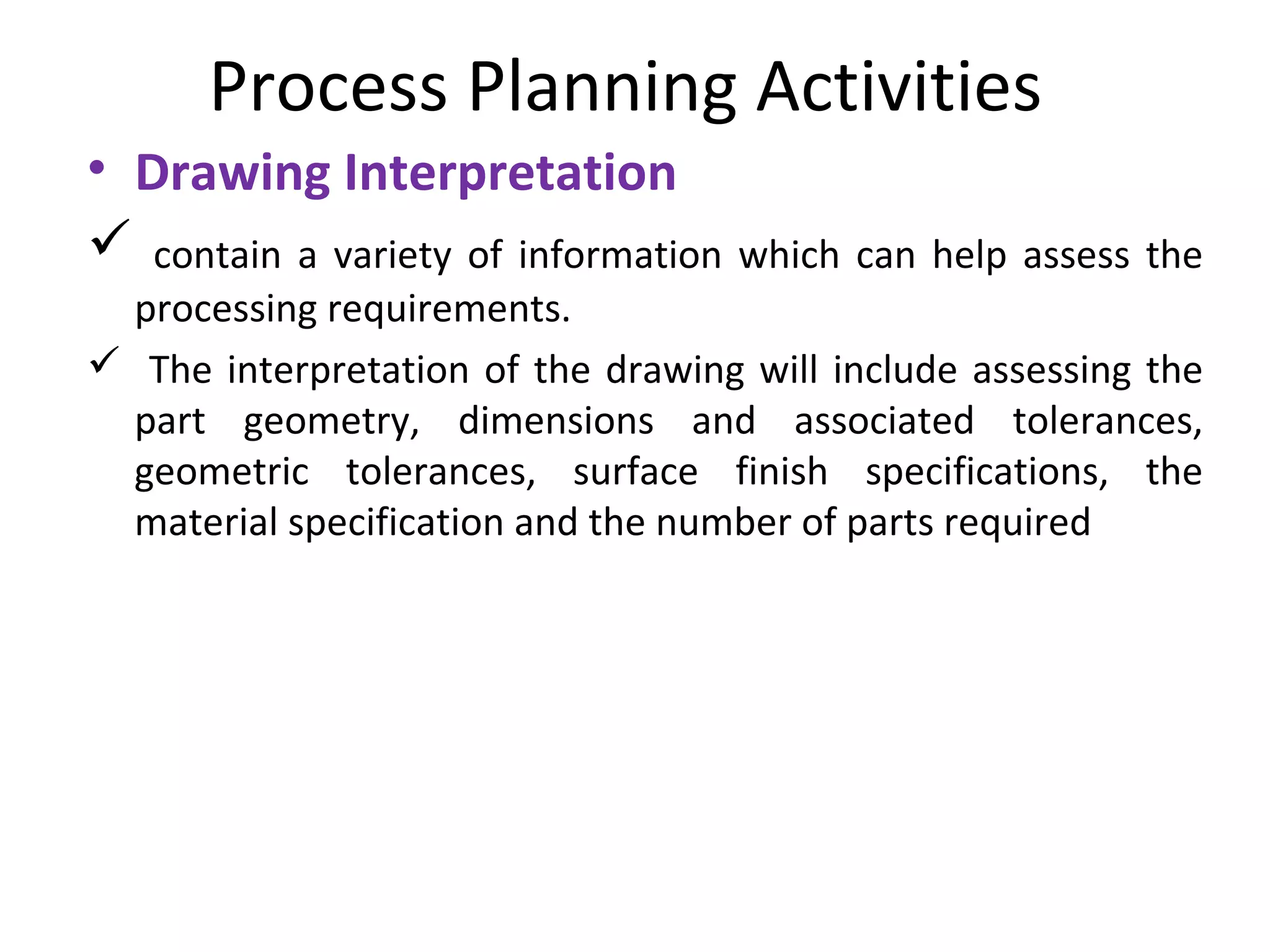 Process Planning Activities

• Drawing Interpretation

✓ contain a variety of information which can help assess the processing requirements.

✓ The interpretation of the drawing will include assessing the part geometry, dimensions and associated tolerances, geometric tolerances, surface finish specifications, the material specification and the number of parts required